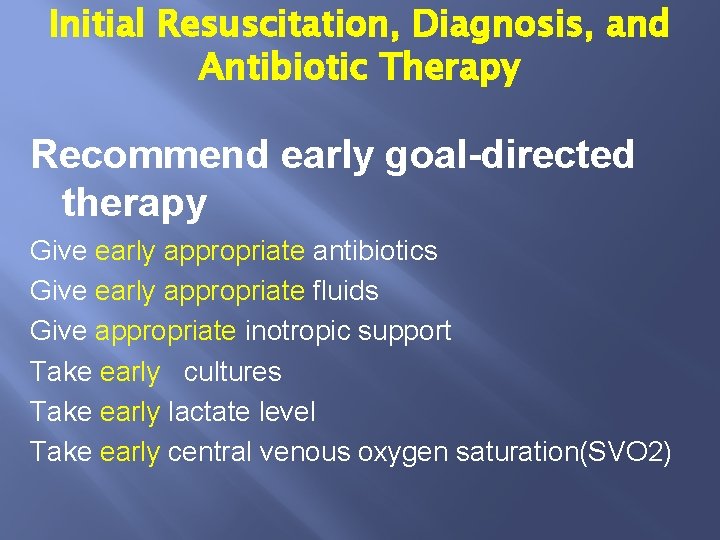 Initial Resuscitation, Diagnosis, and Antibiotic Therapy

Recommend early goal-directed therapy

Give early appropriate antibiotics
Give early appropriate fluids
Give appropriate inotropic support
Take early cultures
Take early lactate level
Take early central venous oxygen saturation(SVO2)